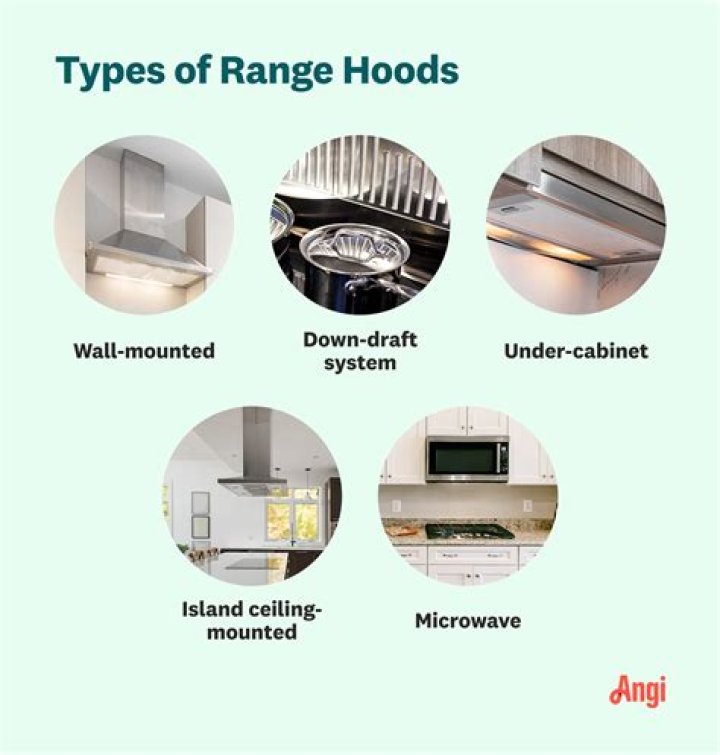 Types of Range Hoods

Wall-mounted

Down-draft system

Under-cabinet

Island ceiling-mounted

Microwave

Angi